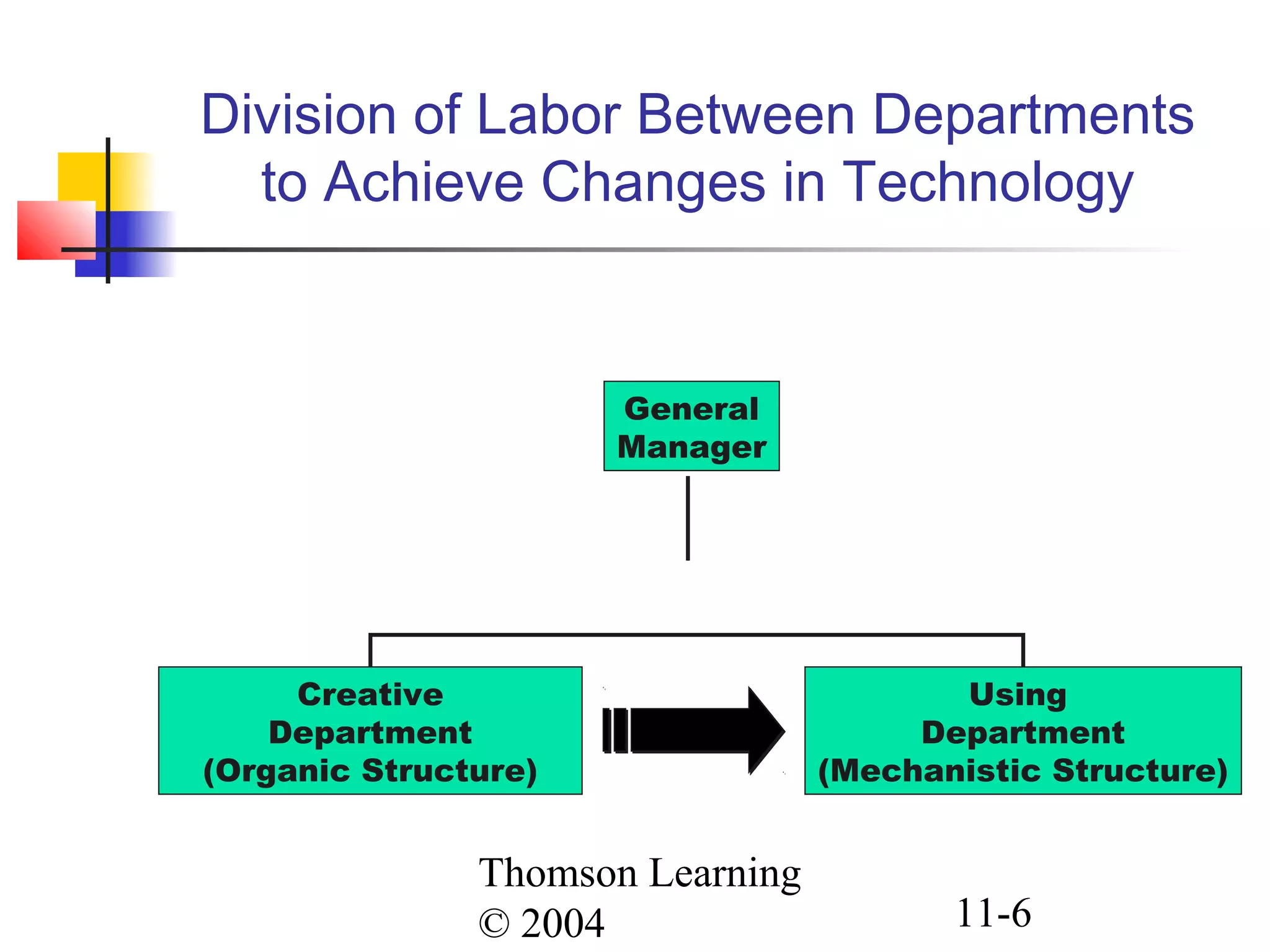 Division of Labor Between Departments to Achieve Changes in Technology

General Manager

Creative Department (Organic Structure)

Using Department (Mechanistic Structure)

Thomson Learning © 2004

11-6